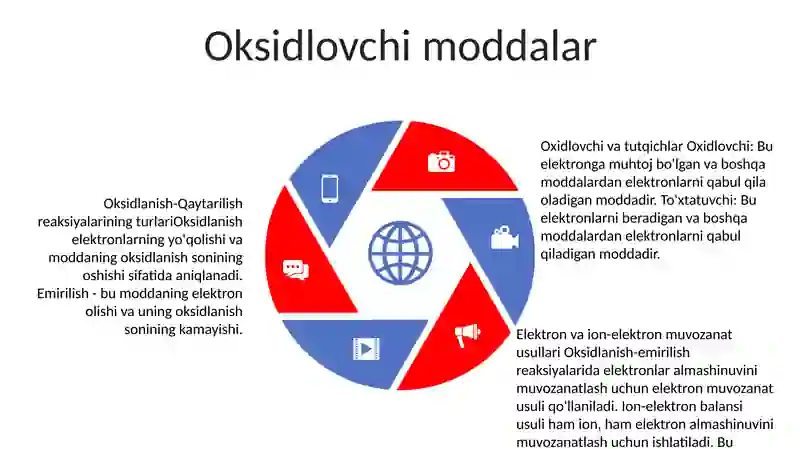 Oksidlovchi moddalar

Oksidlanish-Qaytarilish reaksiyalarining turlariOksidlanish elektronlarning yo'qolishi va moddaning oksidlanish sonining oshishi sifatida aniqlanadi. Emirilish - bu moddaning elektron olishi va uning oksidlanish sonining kamayishi.

Oxidlovchi va tutqichlar Oxidlovchi: Bu elektronga muhtoj bo'lgan va boshqa moddalardan elektronlarni qabul qila oladigan moddadir. To'xtatuvchi: Bu elektronlarni beradigan va boshqa moddalardan elektronlarni qabul qiladigan moddadir.

Elektron va ion-elektron muvozanat usullari Oksidlanish-emirilish reaksiyalarida elektronlar almashinuvini muvozanatlash uchun elektron muvozanat usuli qo'llaniladi. Ion-elektron balansi usuli ham ion, ham elektron almashinuvini muvozanatlash uchun ishlatiladi. Bu